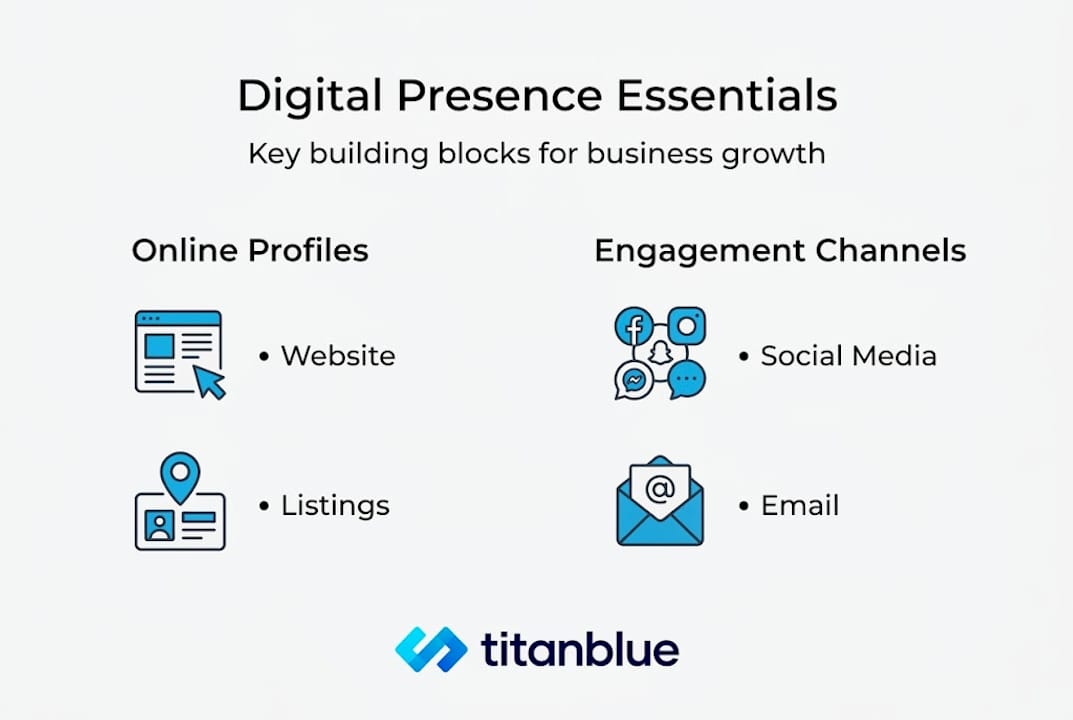 Digital Presence Essentials

Key building blocks for business growth

Online Profiles

• Website

• Listings

Engagement Channels

• Social Media

• Email

titanblue